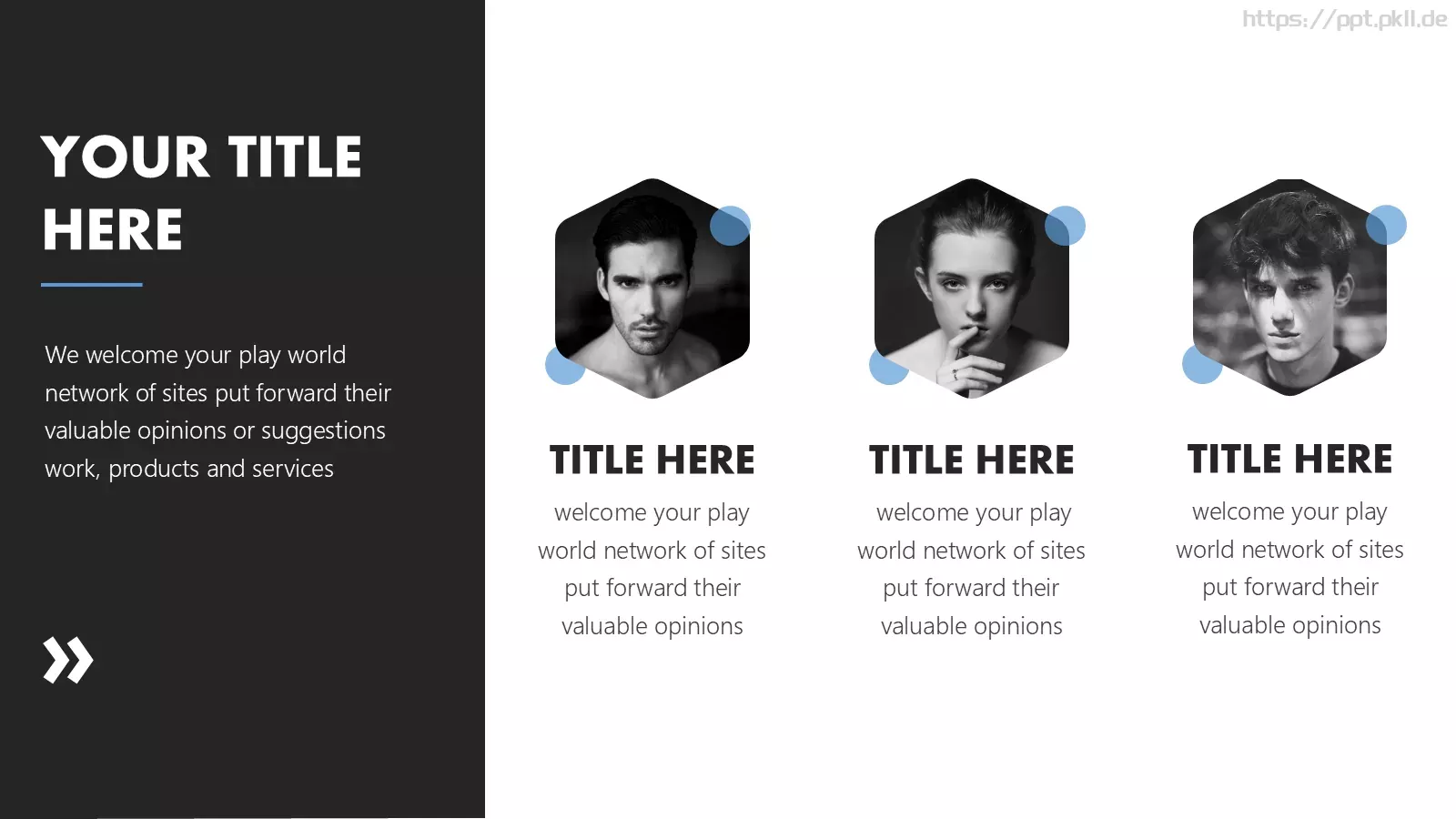 https://ppt.pkll.de

YOUR TITLE HERE

We welcome your play world network of sites put forward their valuable opinions or suggestions work, products and services

»

TITLE HERE

welcome your play world network of sites put forward their valuable opinions

TITLE HERE

welcome your play world network of sites put forward their valuable opinions

TITLE HERE

welcome your play world network of sites put forward their valuable opinions